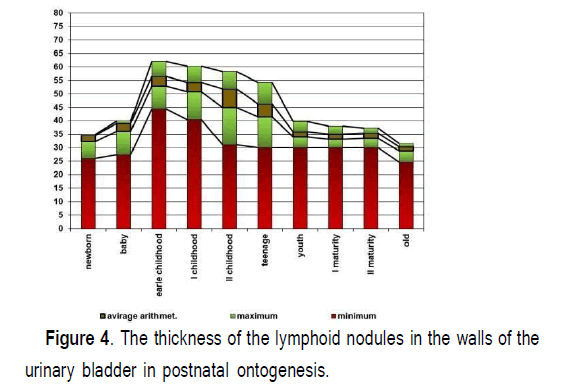 80
75
70
65
60
55
50
45
40
35
30
25
20
15
10
5
0

newborn
baby
earle childhood
I childhood
II childhood
teenage
youth
I maturity
II maturity
old

avirage arithmet.
maximum
minimum

**Figure 4**. The thickness of the lymphoid nodules in the walls of the urinary bladder in postnatal ontogenesis.